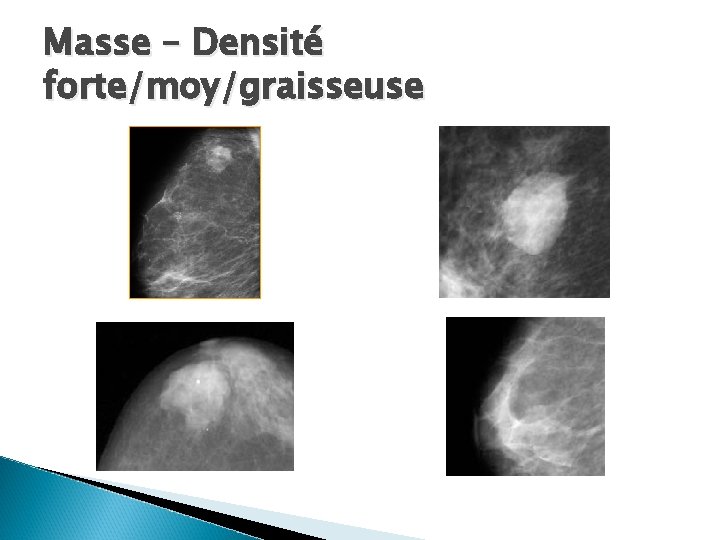 Masse – Densité forte/moy/graisseuse